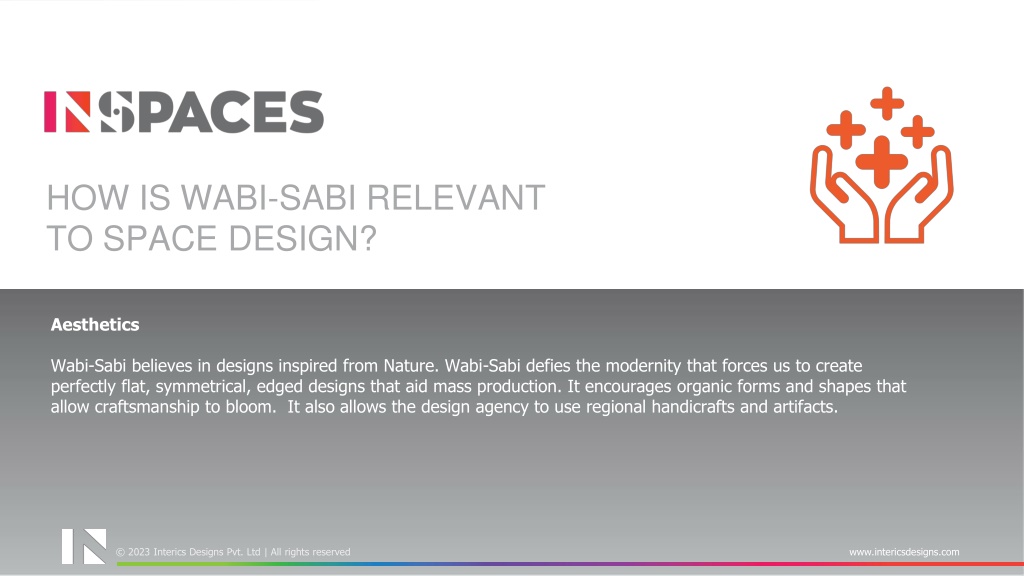 INSPACES

HOW IS WABI-SABI RELEVANT TO SPACE DESIGN?

Aesthetics

Wabi-Sabi believes in designs inspired from Nature. Wabi-Sabi defies the modernity that forces us to create perfectly flat, symmetrical, edged designs that aid mass production. It encourages organic forms and shapes that allow craftsmanship to bloom. It also allows the design agency to use regional handicrafts and artifacts.

© 2023 Interics Designs Pvt. Ltd | All rights reserved

www.intericsdesigns.com